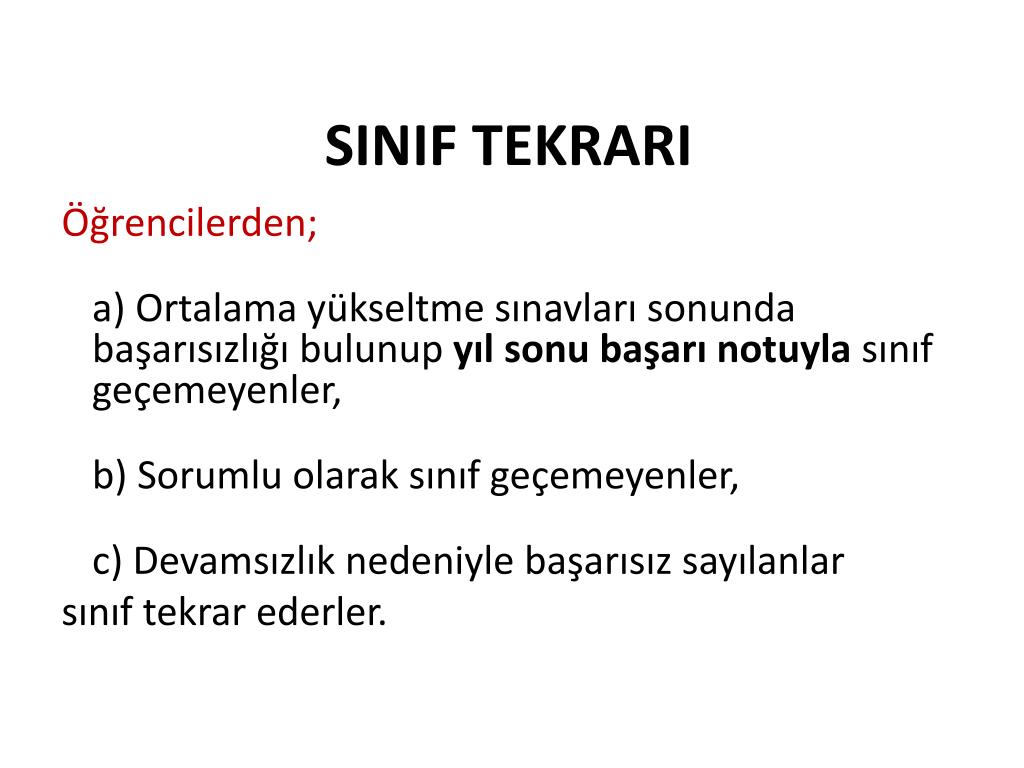 SINIF TEKRARI

Öğrencilerden;

a) Ortalama yükseltme sınavları sonunda başarısızlığı bulunup yıl sonu başarı notuyla sınıf geçemeyenler,

b) Sorumlu olarak sınıf geçemeyenler,

c) Devamsızlık nedeniyle başarısız sayılanlar sınıf tekrar ederler.